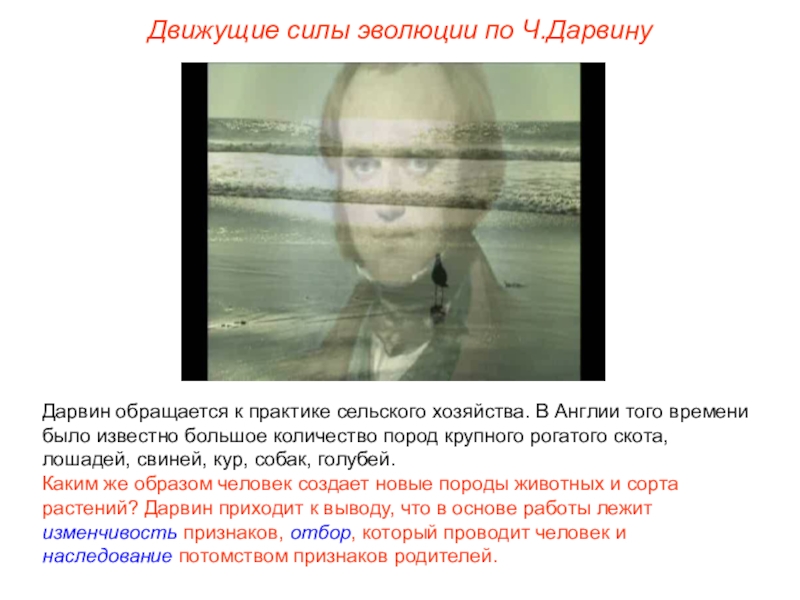 Движущие силы эволюции по Ч.Дарвину

Дарвин обращается к практике сельского хозяйства. В Англии того времени было известно большое количество пород крупного рогатого скота, лошадей, свиней, кур, собак, голубей.
Каким же образом человек создает новые породы животных и сорта растений? Дарвин приходит к выводу, что в основе работы лежит изменчивость признаков, отбор, который проводит человек и наследование потомством признаков родителей.